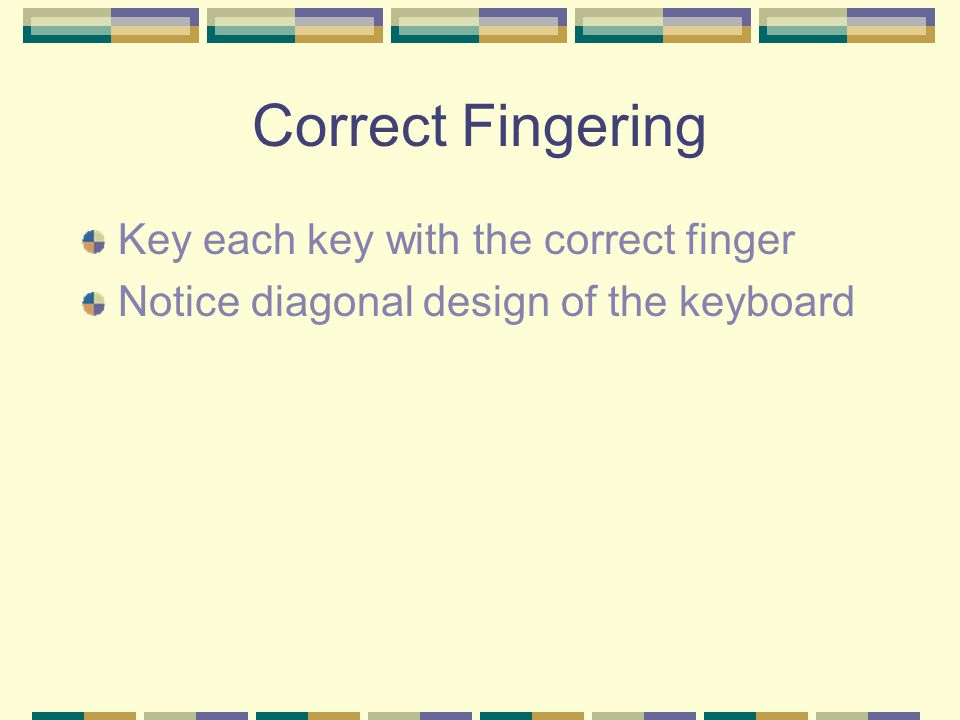 Correct Fingering

Key each key with the correct finger

Notice diagonal design of the keyboard